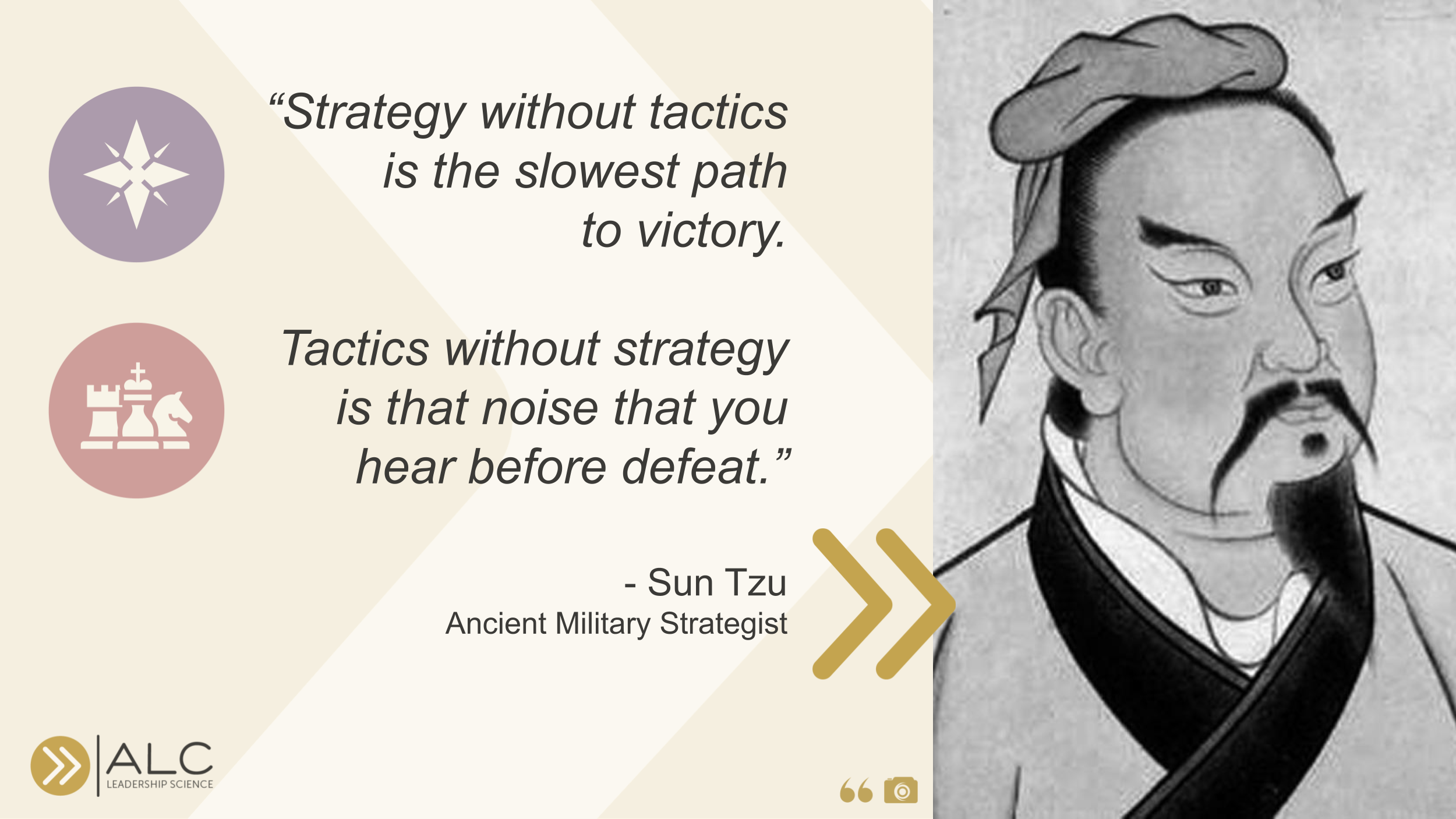 “Strategy without tactics is the slowest path to victory.

Tactics without strategy is that noise that you hear before defeat.”

- Sun Tzu
Ancient Military Strategist

ALC
LEADERSHIP SCIENCE